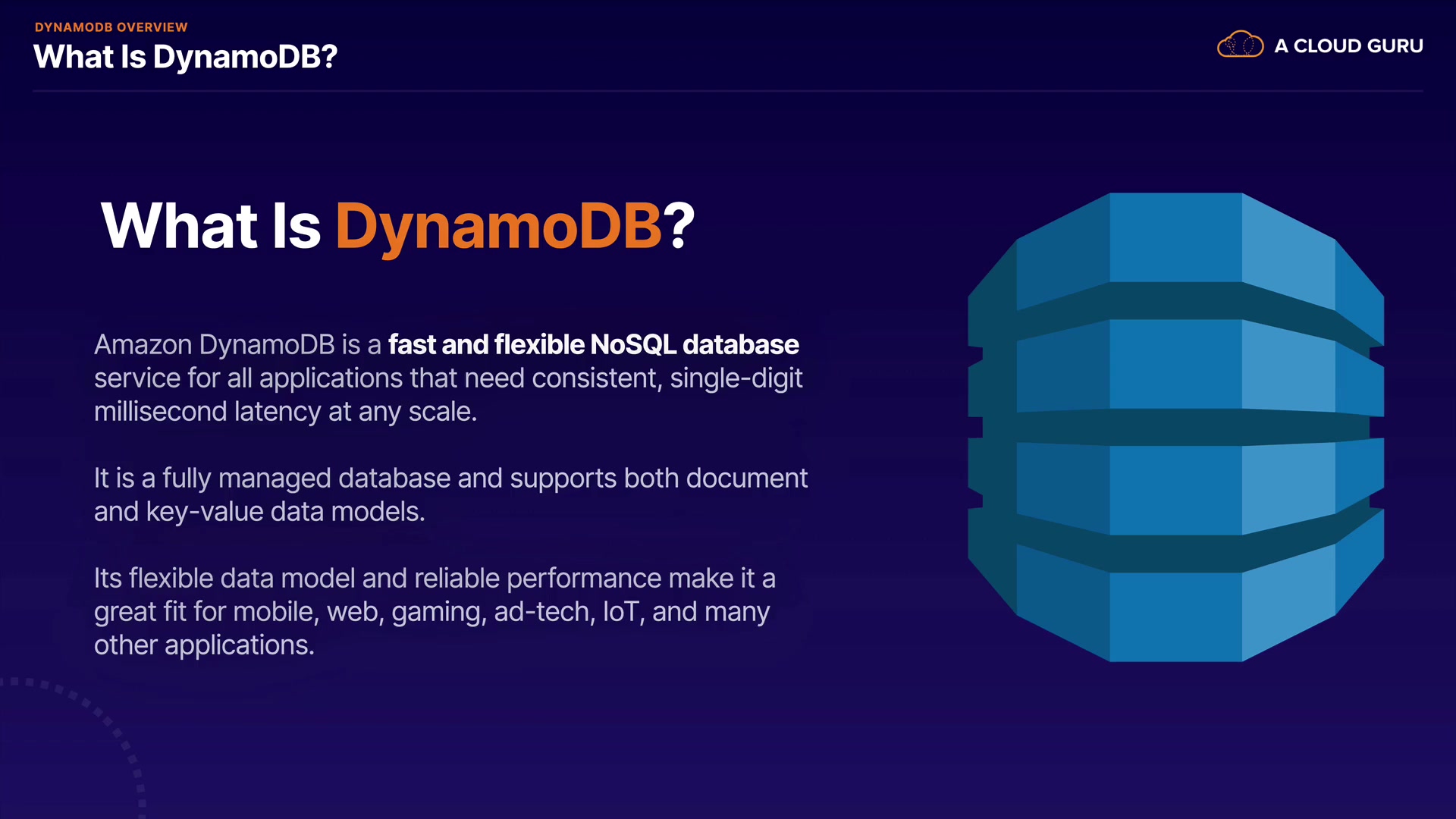 DYNAMODB OVERVIEW
What Is DynamoDB?

A CLOUD GURU

What Is DynamoDB?

Amazon DynamoDB is a fast and flexible NoSQL database service for all applications that need consistent, single-digit millisecond latency at any scale.

It is a fully managed database and supports both document and key-value data models.

Its flexible data model and reliable performance make it a great fit for mobile, web, gaming, ad-tech, IoT, and many other applications.